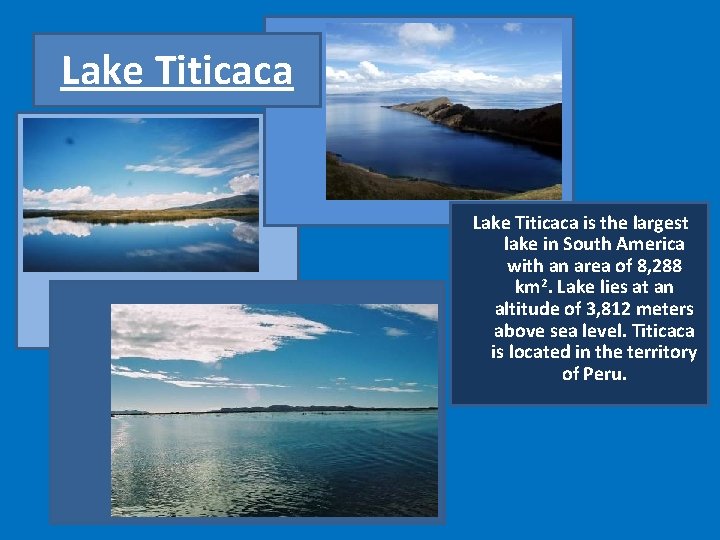 Lake Titicaca

Lake Titicaca is the largest lake in South America with an area of 8,288 km$^2$. Lake lies at an altitude of 3,812 meters above sea level. Titicaca is located in the territory of Peru.